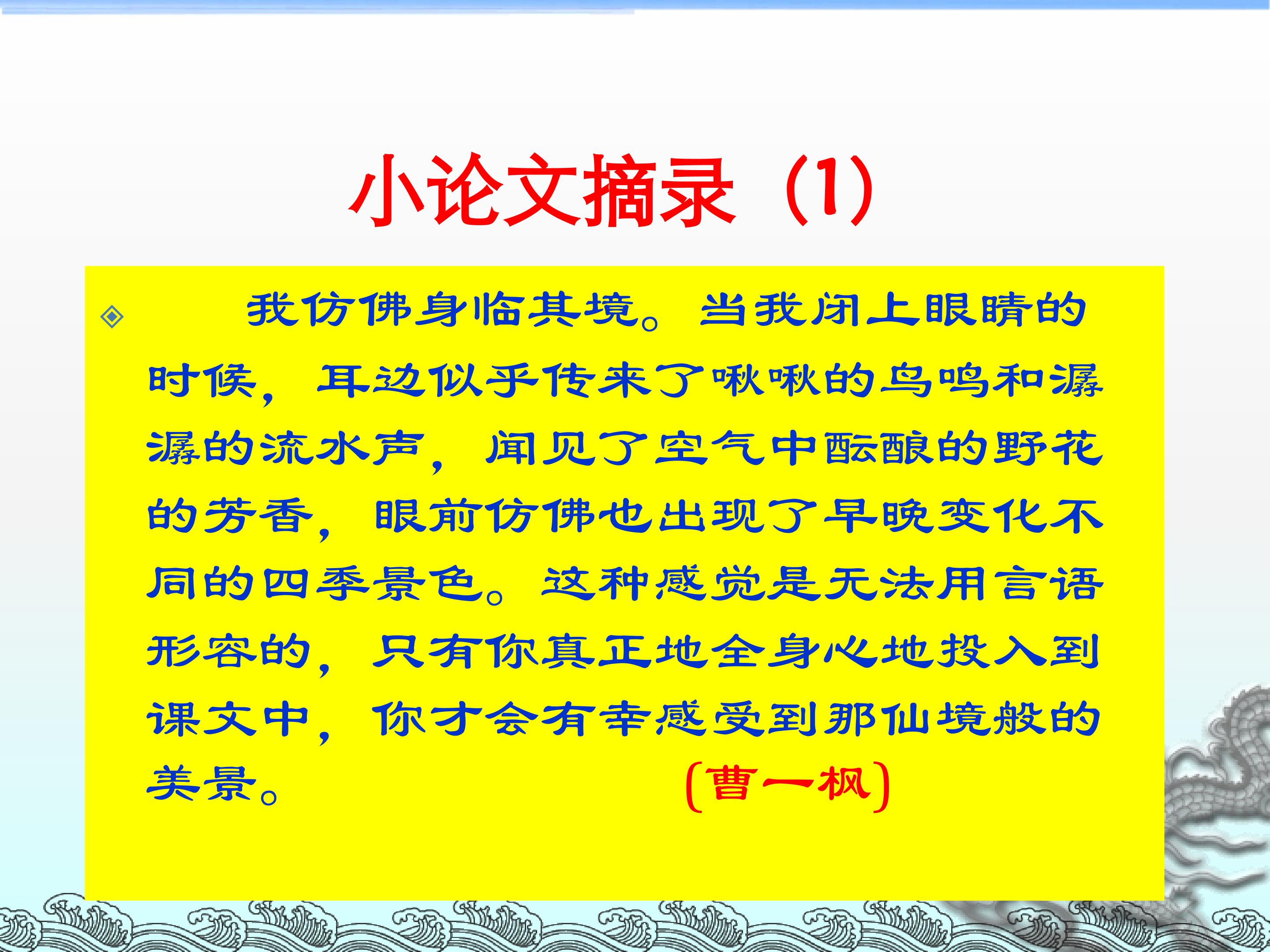 小论文摘录（1）

我仿佛身临其境。当我闭上眼睛的时候，耳边似乎传来了啾啾的鸟鸣和潺潺的流水声，闻见了空气中酝酿的野花的芳香，眼前仿佛也出现了早晚变化不同的四季景色。这种感觉是无法用言语形容的，只有你真正地全身心地投入到课文中，你才会有幸感受到那仙境般的美景。（曹一枫）